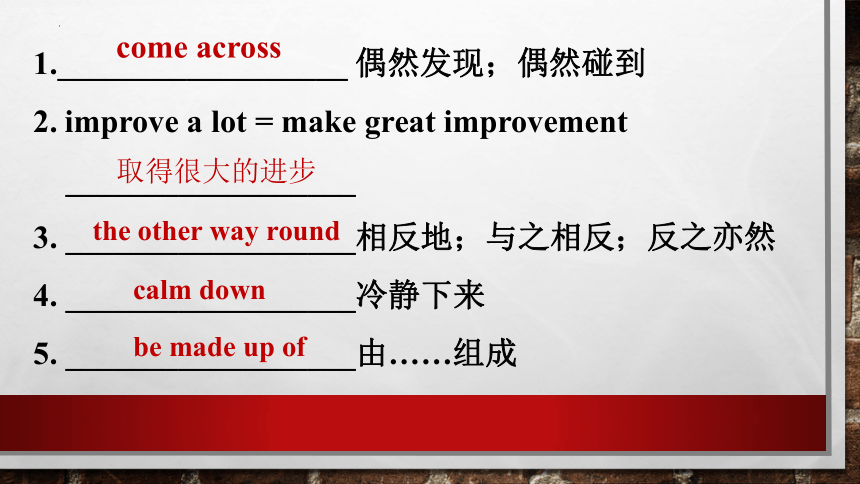 1. come across 偶然发现；偶然碰到

2. improve a lot = make great improvement

取得很大的进步

3. the other way round 相反地；与之相反；反之亦然

4. calm down 冷静下来

5. be made up of 由……组成